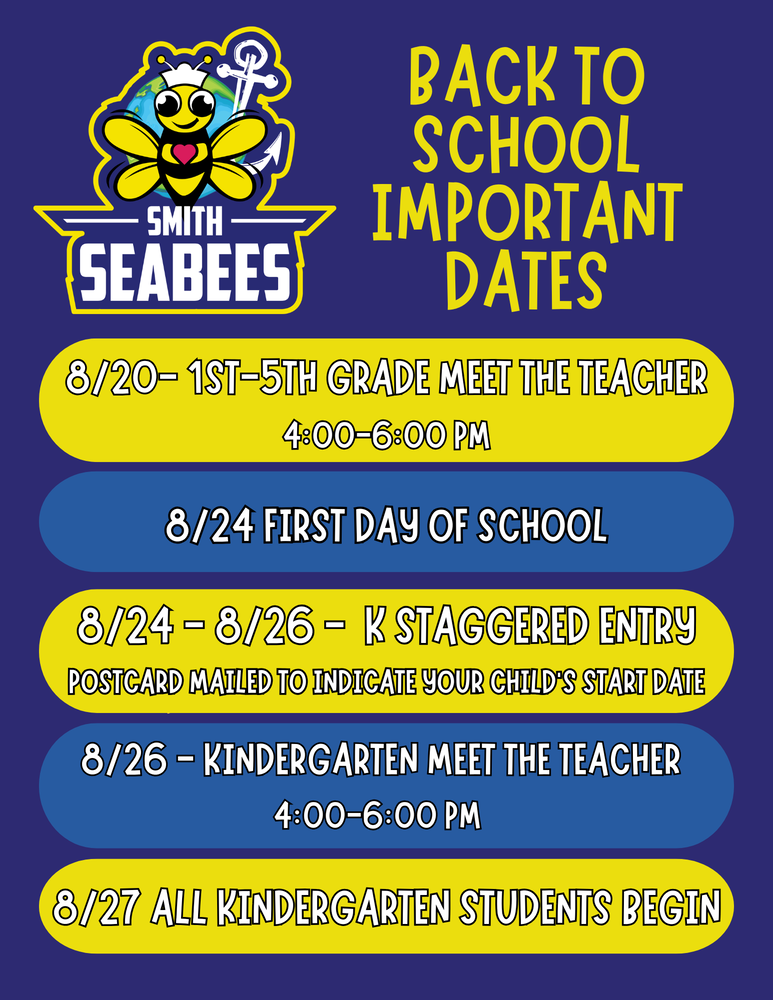 SMITH
SEABEES

BACK TO SCHOOL IMPORTANT DATES

8/20- 1ST-5TH GRADE MEET THE TEACHER
4:00-6:00 PM

8/24 FIRST DAY OF SCHOOL

8/24 - 8/26 - K STAGGERED ENTRY
POSTCARD MAILED TO INDICATE YOUR CHILD'S START DATE

8/26 - KINDERGARTEN MEET THE TEACHER
4:00-6:00 PM

8/27 ALL KINDERGARTEN STUDENTS BEGIN